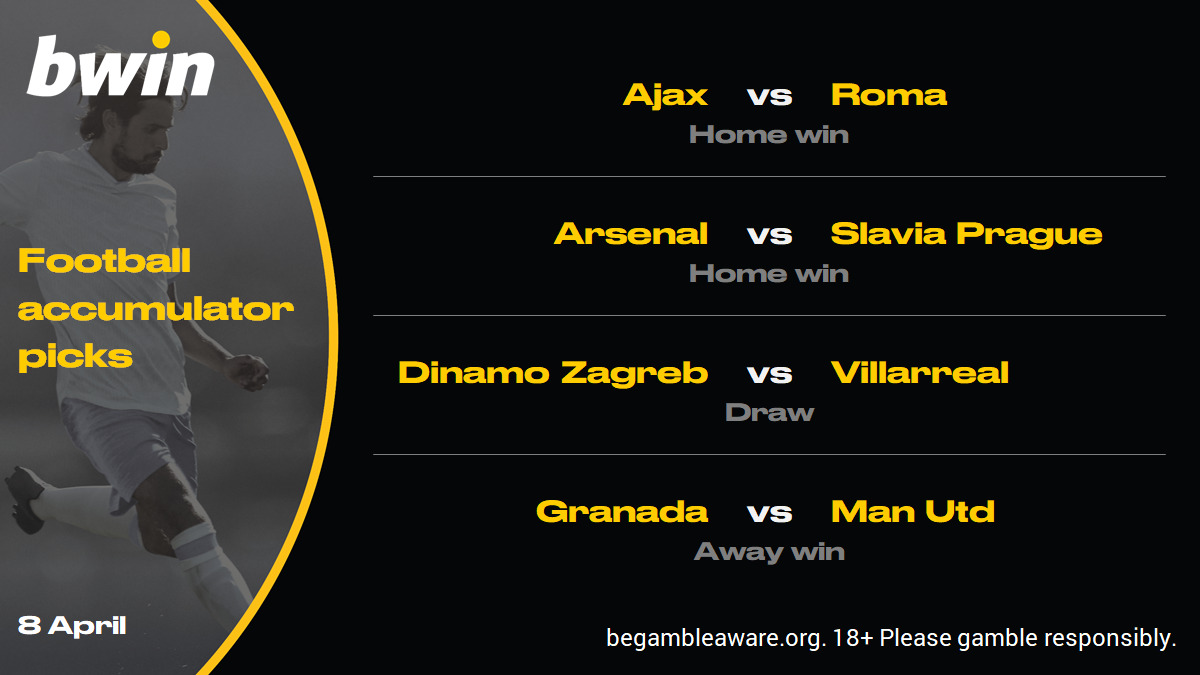 bwin

Football accumulator picks

8 April

Ajax vs Roma
Home win

Arsenal vs Slavia Prague
Home win

Dinamo Zagreb vs Villarreal
Draw

Granada vs Man Utd
Away win

begambleaware.org. 18+ Please gamble responsibly.